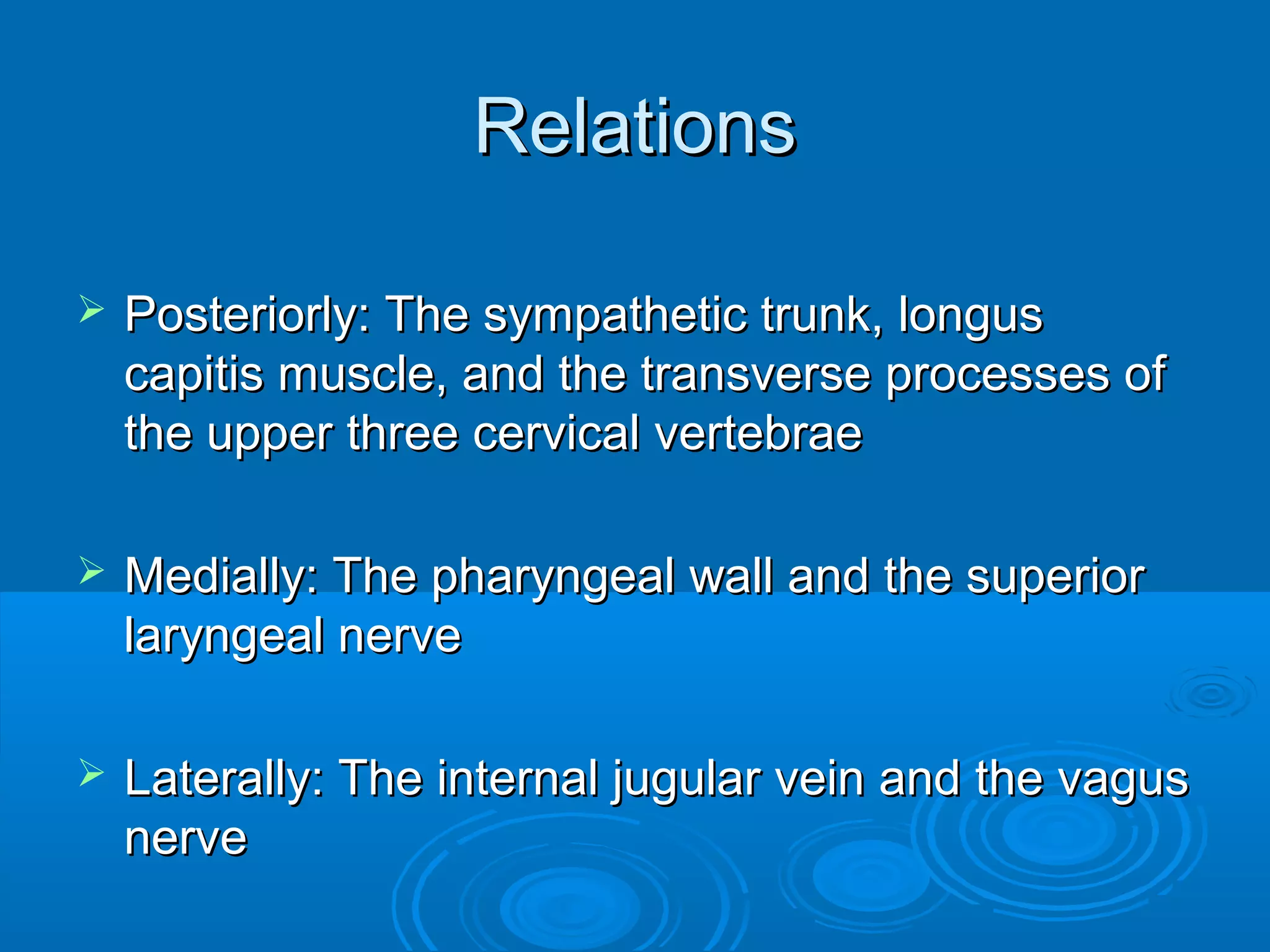 Relations

➢ Posteriorly: The sympathetic trunk, longus capitis muscle, and the transverse processes of the upper three cervical vertebrae

➢ Medially: The pharyngeal wall and the superior laryngeal nerve

➢ Laterally: The internal jugular vein and the vagus nerve